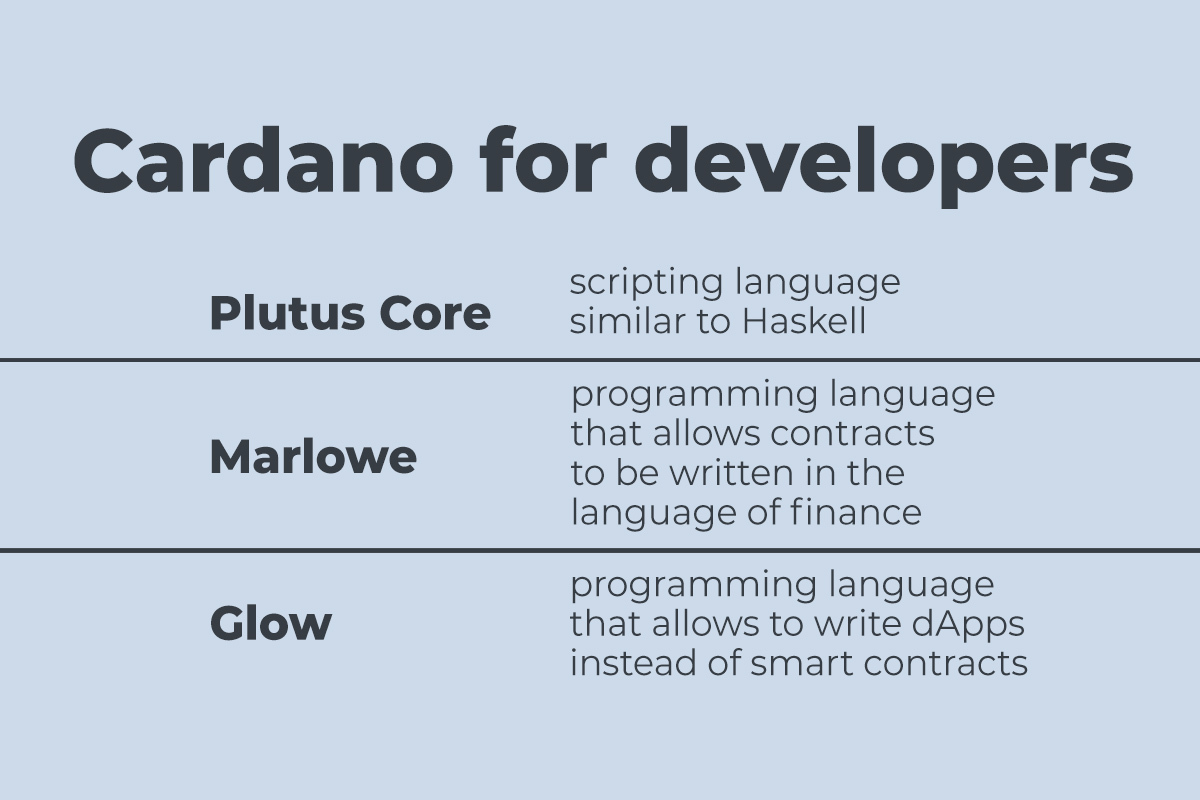 Cardano for developers

| | |
|---|---|
| Plutus Core | scripting language similar to Haskell |
| Marlowe | programming language that allows contracts to be written in the language of finance |
| Glow | programming language that allows to write dApps instead of smart contracts |